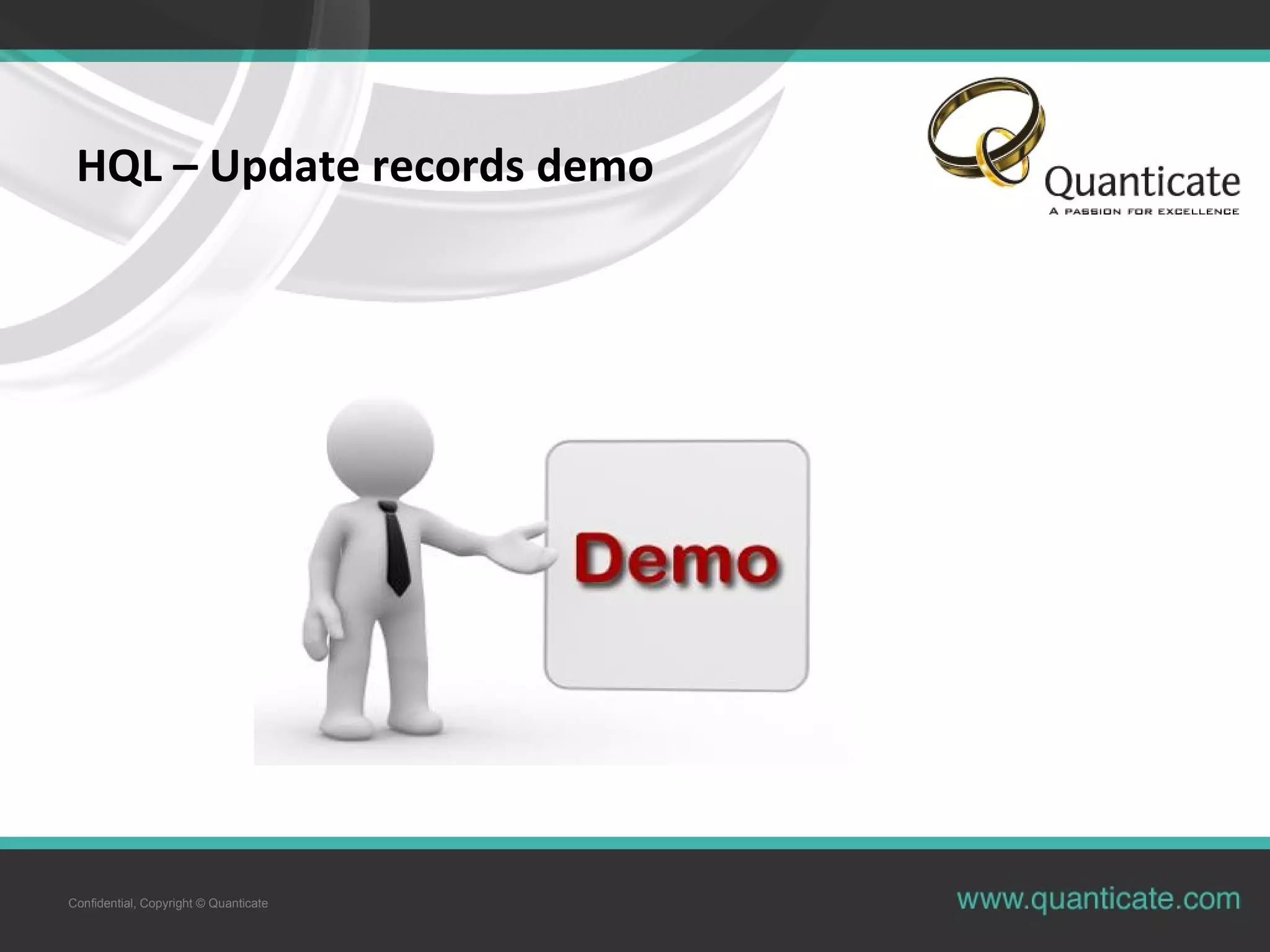 HQL – Update records demo

Quanticate
A PASSION FOR EXCELLENCE

Demo

Confidential, Copyright © Quanticate

www.quanticate.com